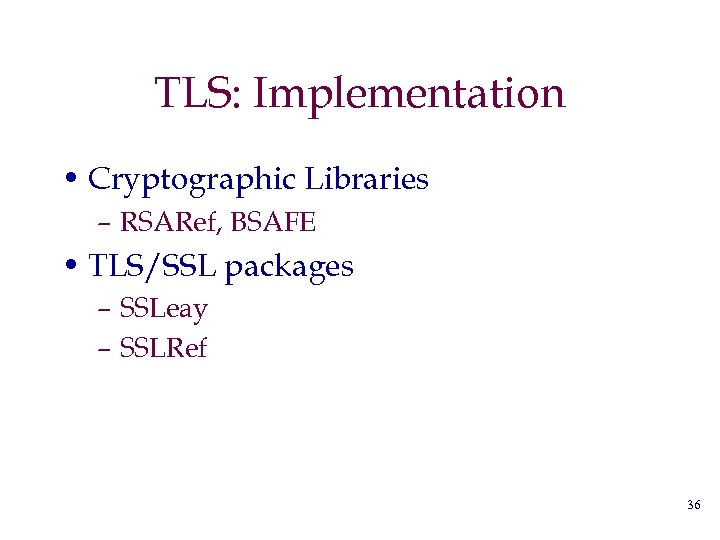 TLS: Implementation

• Cryptographic Libraries
– RSARef, BSAFE

• TLS/SSL packages
– SSLeay
– SSLRef

36